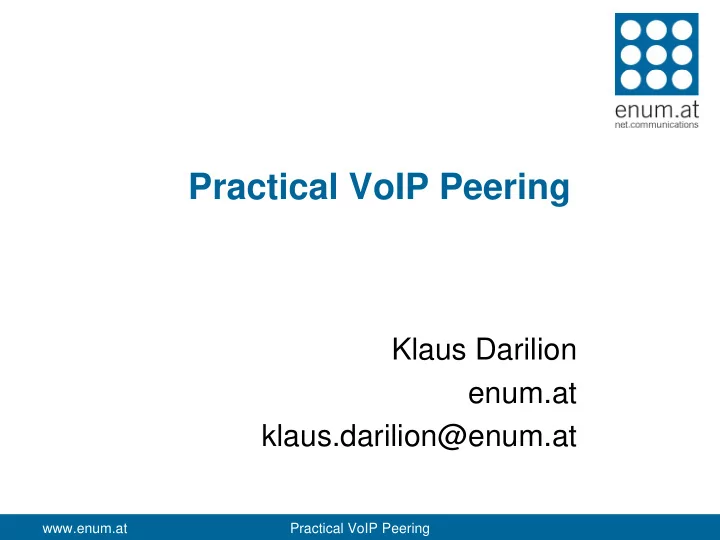 enum.at
net.communications

Practical VoIP Peering

Klaus Darilion
enum.at
klaus.darilion@enum.at

www.enum.at Practical VoIP Peering